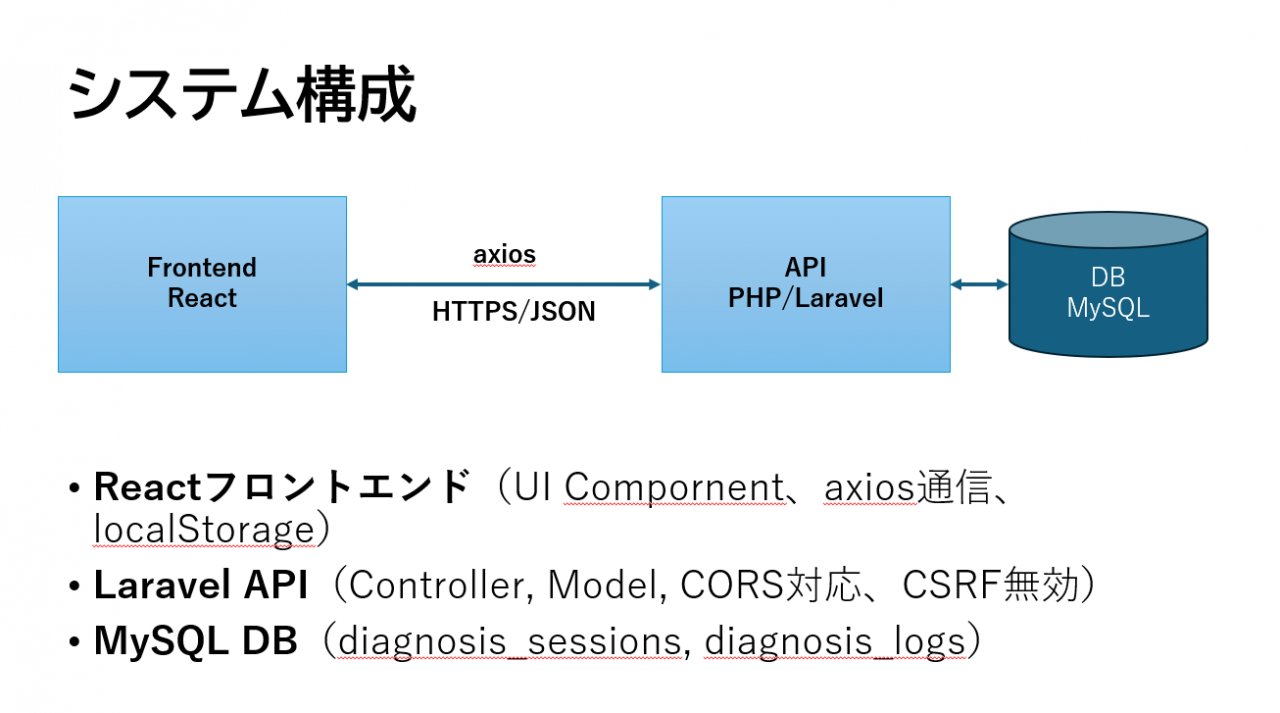 システム構成

Frontend
React

axios

HTTPS/JSON

API
PHP/Laravel

DB
MySQL

• Reactフロントエンド（UI Compornent、axios通信、localStorage）
• Laravel API（Controller, Model, CORS対応、CSRF無効）
• MySQL DB（diagnosis_sessions, diagnosis_logs）